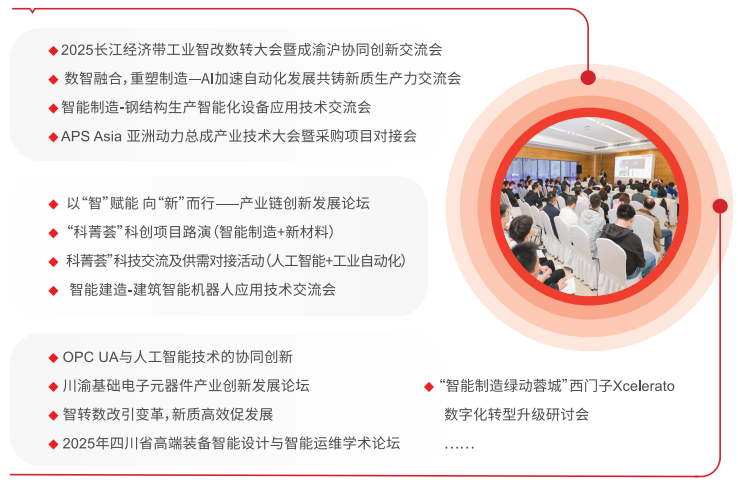 ◆ 2025长江经济带工业智改数转大会暨成渝沪协同创新交流会
◆ 数智融合，重塑制造—AI加速自动化发展共铸新质生产力交流会
◆ 智能制造-钢结构生产智能化设备应用技术交流会
◆ APS Asia 亚洲动力总成产业技术大会暨采购项目对接会

◆ 以“智”赋能 向“新”而行——产业链创新发展论坛
◆ “科菁荟”科创项目路演（智能制造+新材料）
◆ 科菁荟”科技交流及供需对接活动（人工智能+工业自动化）
◆ 智能建造-建筑智能机器人应用技术交流会

◆ OPC UA与人工智能技术的协同创新
◆ 川渝基础电子元器件产业创新发展论坛
◆ 智转数改引变革，新质高效促发展
◆ 2025年四川省高端装备智能设计与智能运维学术论坛

◆ “智能制造绿动蓉城”西门子Xcelerato 数字化转型升级研讨会
……